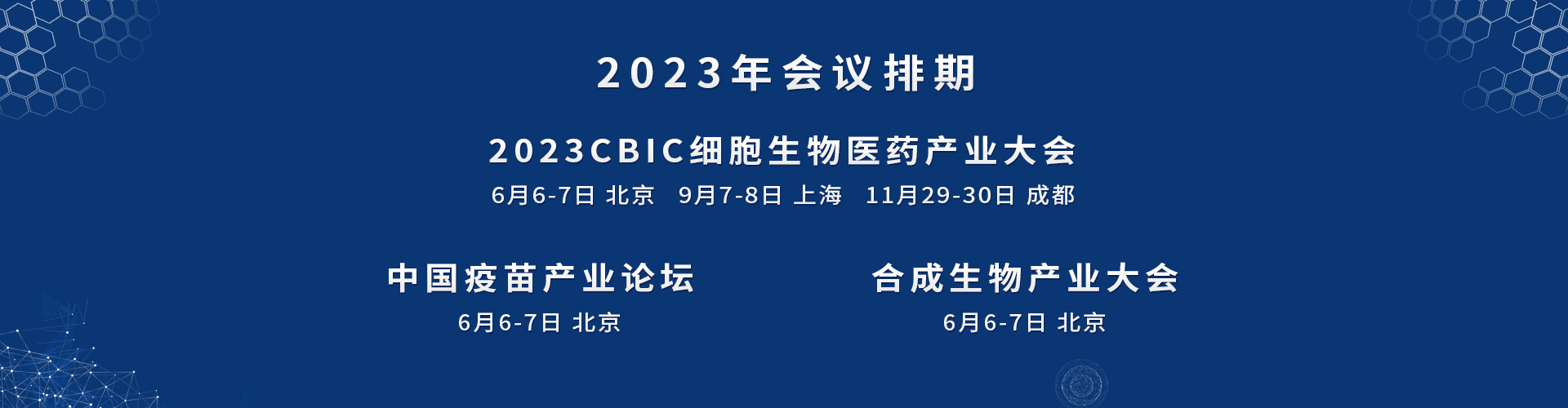 2023年会议排期

2023CBIC细胞生物医药产业大会

6月6-7日 北京 9月7-8日 上海 11月29-30日 成都

中国疫苗产业论坛

6月6-7日 北京

合成生物产业大会

6月6-7日 北京